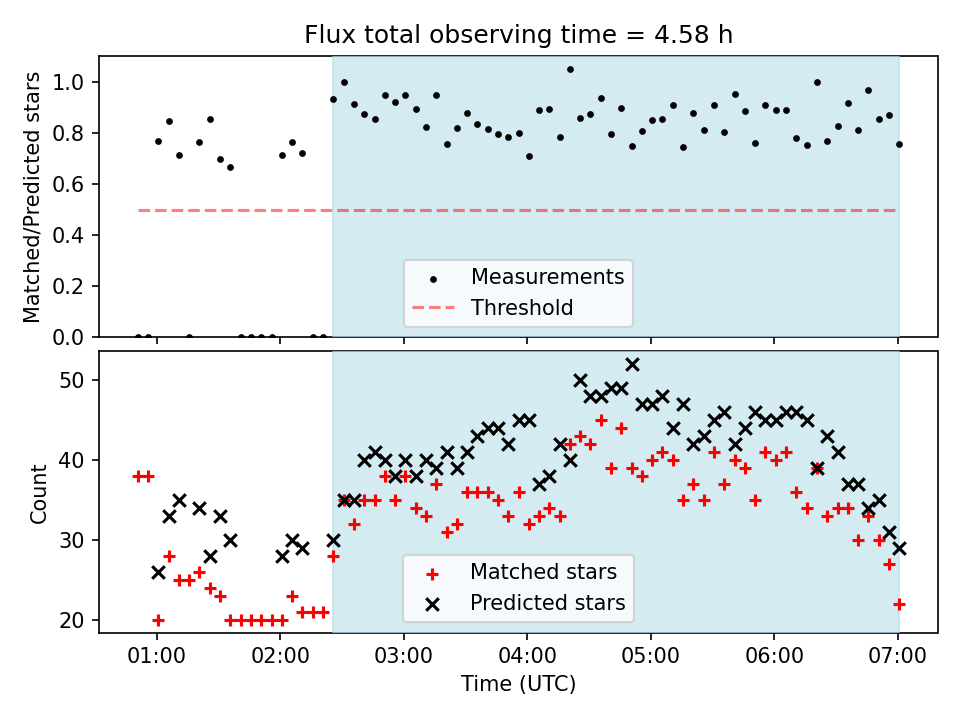 Flux total observing time = 4.58 h

Matched/Predicted stars

1.0
0.8
0.6
0.4
0.2
0.0

Measurements
Threshold

Count

50
40
30
20

Matched stars
Predicted stars

01:00
02:00
03:00
04:00
05:00
06:00
07:00

Time (UTC)